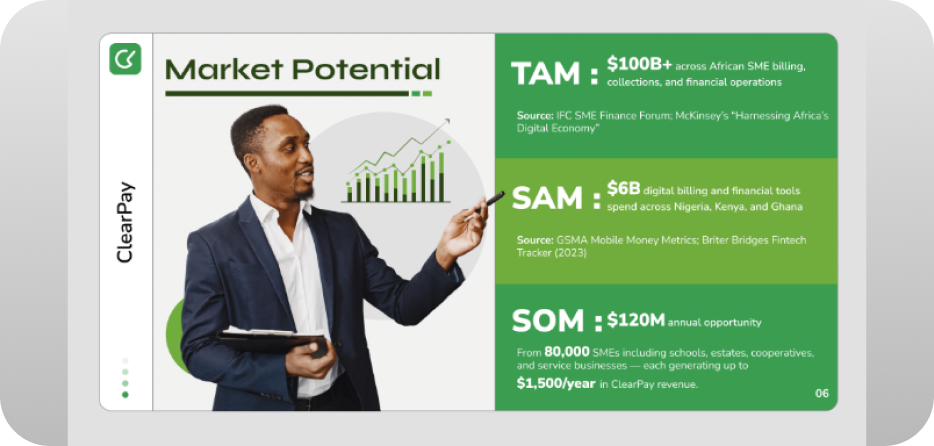 ClearPay

Market Potential

TAM : $100B+ across African SME billing, collections, and financial operations

Source: IFC SME Finance Forum; McKinsey's "Harnessing Africa's Digital Economy"

SAM : $6B digital billing and financial tools spend across Nigeria, Kenya, and Ghana

Source: GSMA Mobile Money Metrics; Briter Bridges Fintech Tracker (2023)

SOM : $120M annual opportunity

From 80,000 SMEs including schools, estates, cooperatives, and service businesses — each generating up to $1,500/year in ClearPay revenue.

06